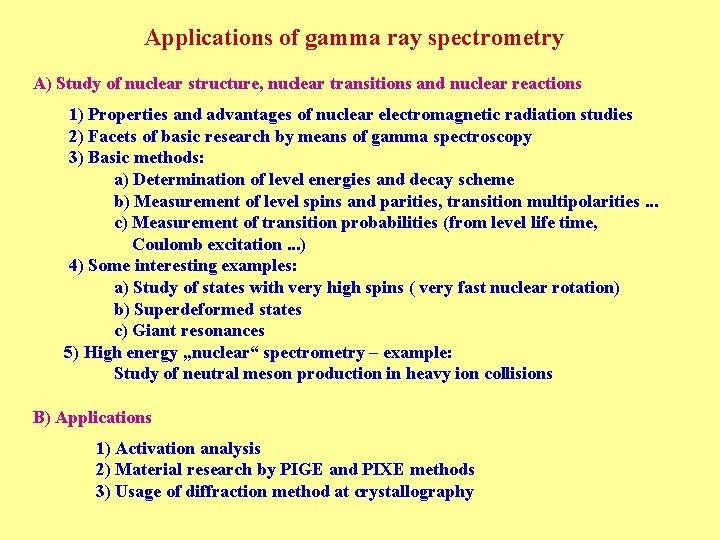 Applications of gamma ray spectrometry

A) Study of nuclear structure, nuclear transitions and nuclear reactions

1) Properties and advantages of nuclear electromagnetic radiation studies
2) Facets of basic research by means of gamma spectroscopy
3) Basic methods:
a) Determination of level energies and decay scheme
b) Measurement of level spins and parities, transition multipolarities ...
c) Measurement of transition probabilities (from level life time, Coulomb excitation ...)
4) Some interesting examples:
a) Study of states with very high spins ( very fast nuclear rotation)
b) Superdeformed states
c) Giant resonances
5) High energy „nuclear“ spectrometry – example:
Study of neutral meson production in heavy ion collisions

B) Applications

1) Activation analysis
2) Material research by PIGE and PIXE methods
3) Usage of diffraction method at crystallography